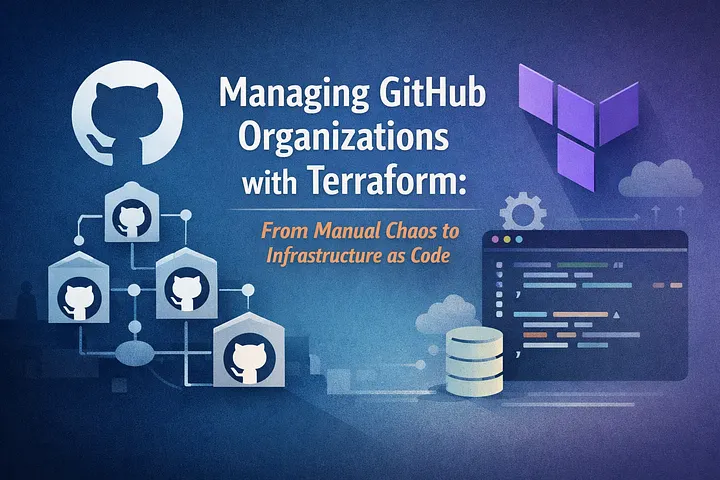 Managing GitHub Organizations with Terraform:

From Manual Chaos to Infrastructure as Code